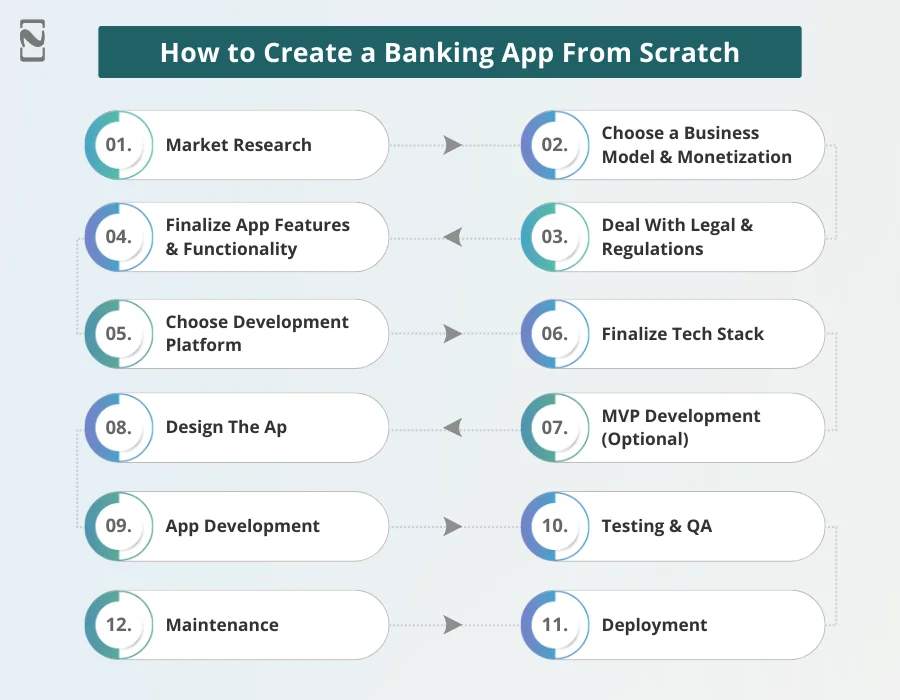 How to Create a Banking App From Scratch

01. Market Research

02. Choose a Business Model & Monetization

03. Deal With Legal & Regulations

04. Finalize App Features & Functionality

05. Choose Development Platform

06. Finalize Tech Stack

07. MVP Development (Optional)

08. Design The Ap

09. App Development

10. Testing & QA

11. Deployment

12. Maintenance